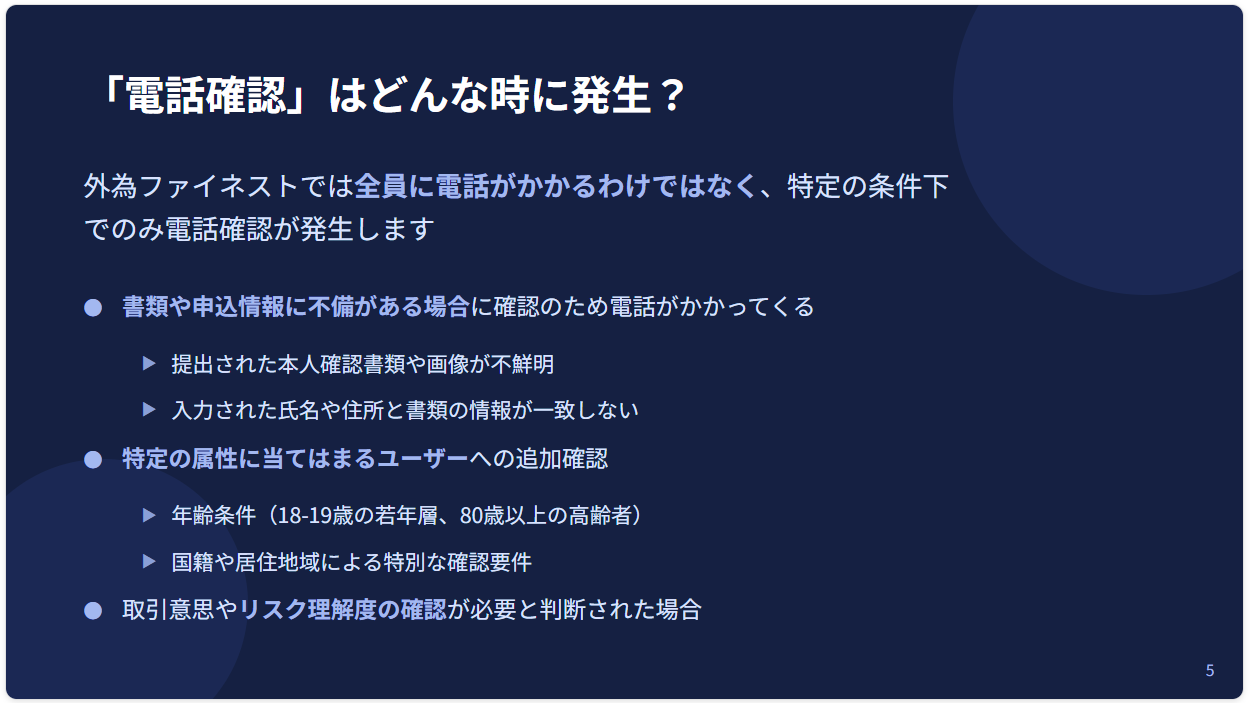 「電話確認」はどんな時に発生？

外為ファイネストでは全員に電話がかかるわけではなく、特定の条件下でのみ電話確認が発生します

● 書類や申込情報に不備がある場合に確認のため電話がかかってくる

▶ 提出された本人確認書類や画像が不鮮明

▶ 入力された氏名や住所と書類の情報が一致しない

● 特定の属性に当てはまるユーザーへの追加確認

▶ 年齢条件（18-19歳の若年層、80歳以上の高齢者）

▶ 国籍や居住地域による特別な確認要件

● 取引意思やリスク理解度の確認が必要と判断された場合

5